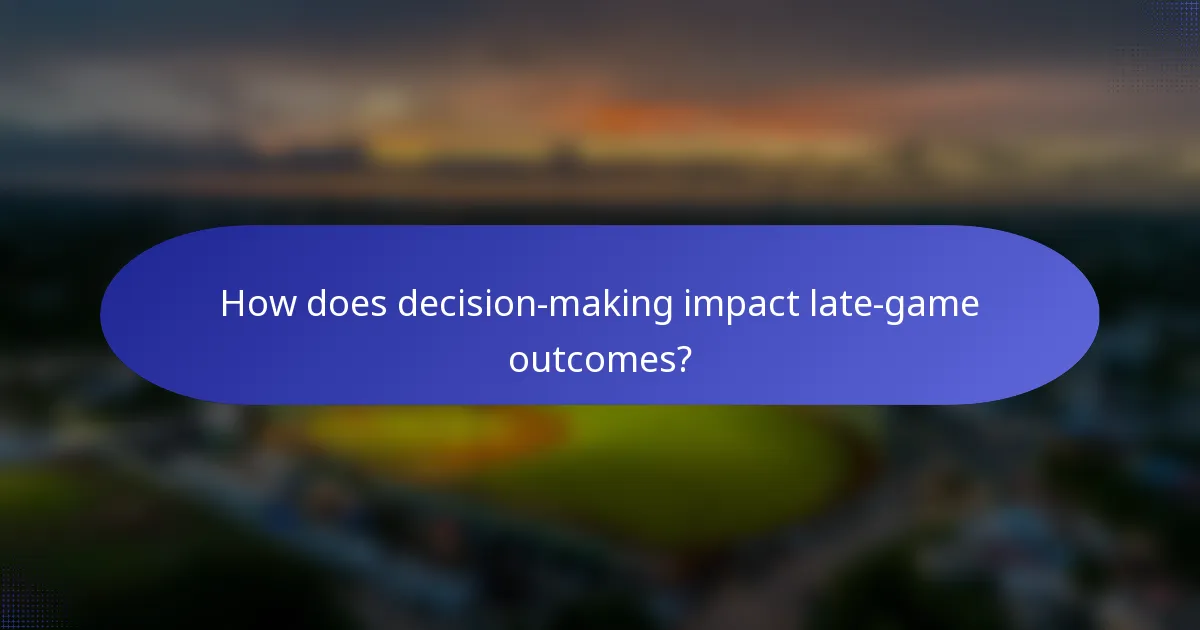 How does decision-making impact late-game outcomes?